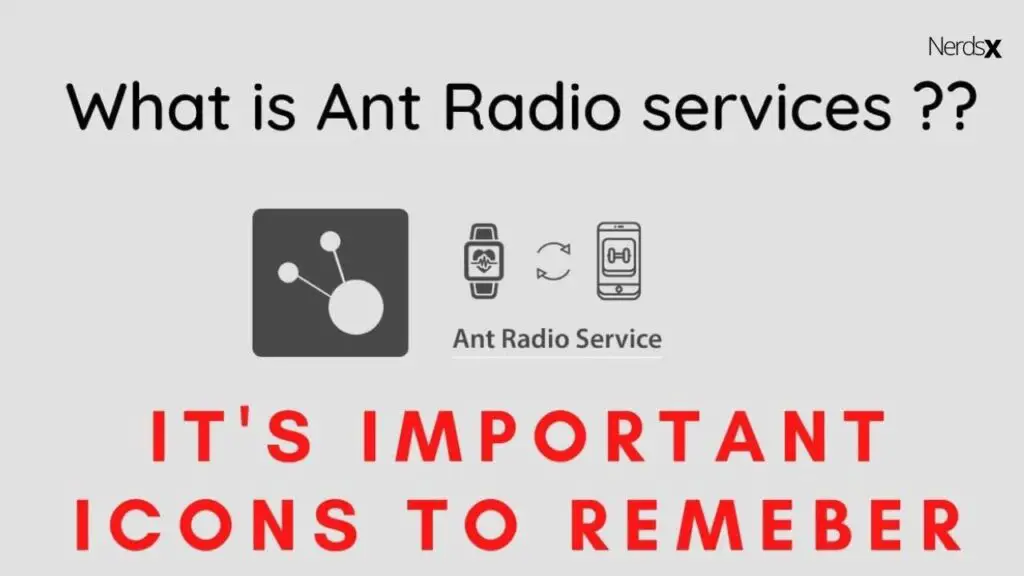 NerdsX

What is Ant Radio services ??

Ant Radio Service

IT'S IMPORTANT ICONS TO REMEBER